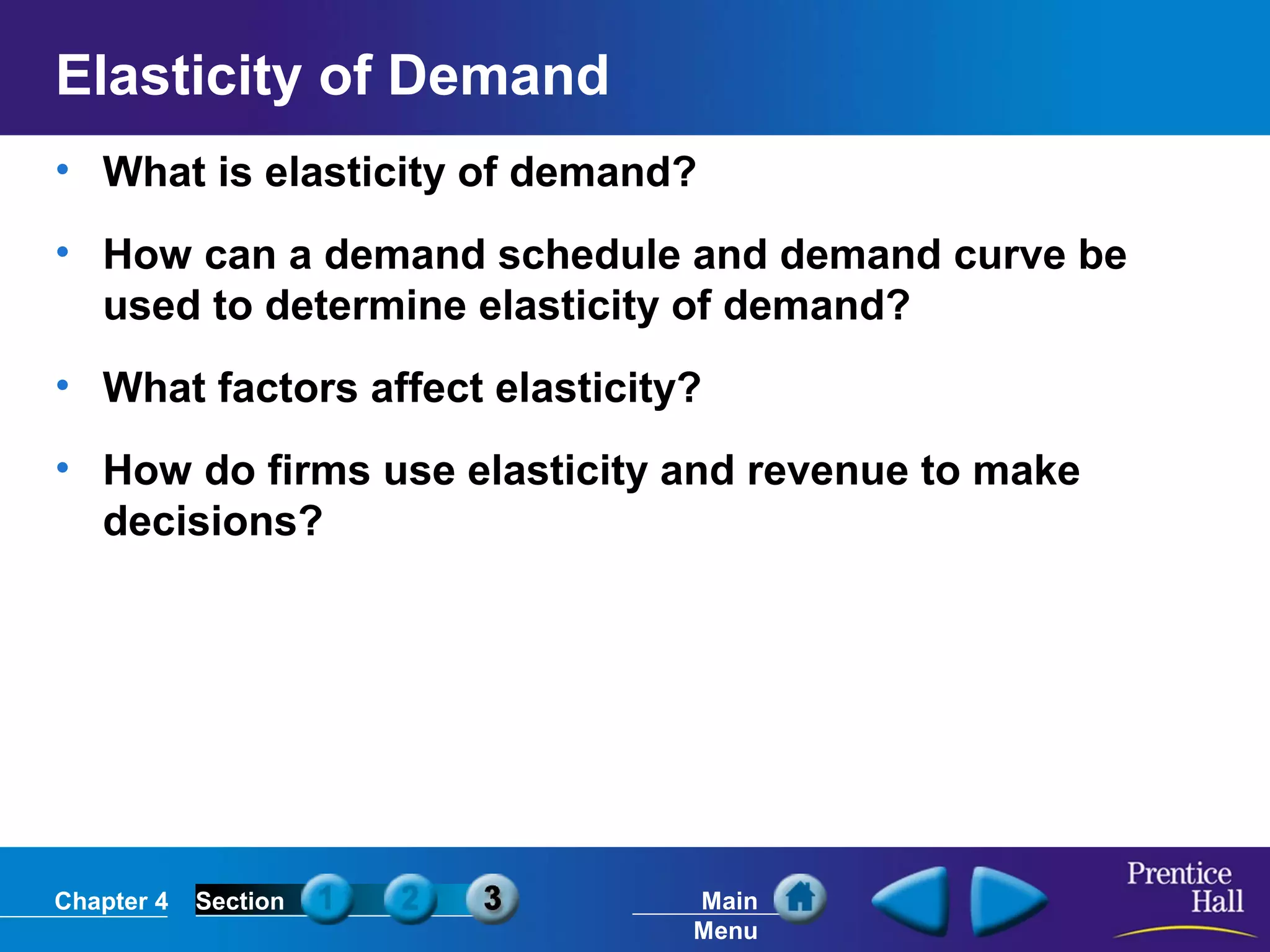 Elasticity of Demand

• What is elasticity of demand?

• How can a demand schedule and demand curve be used to determine elasticity of demand?

• What factors affect elasticity?

• How do firms use elasticity and revenue to make decisions?

Chapter 4 Section 1 2 3 Main Menu

Prentice Hall